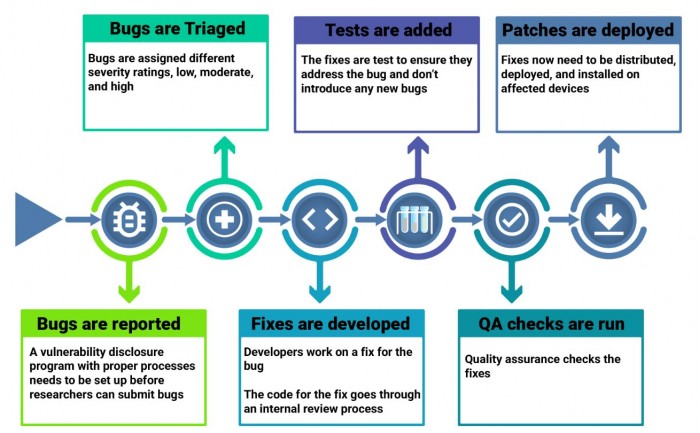 Bugs are Triaged

Bugs are assigned different severity ratings, low, moderate, and high

Tests are added

The fixes are test to ensure they address the bug and don't introduce any new bugs

Patches are deployed

Fixes now need to be distributed, deployed, and installed on affected devices

Bugs are reported

A vulnerability disclosure program with proper processes needs to be set up before researchers can submit bugs

Fixes are developed

Developers work on a fix for the bug

The code for the fix goes through an internal review process

QA checks are run

Quality assurance checks the fixes